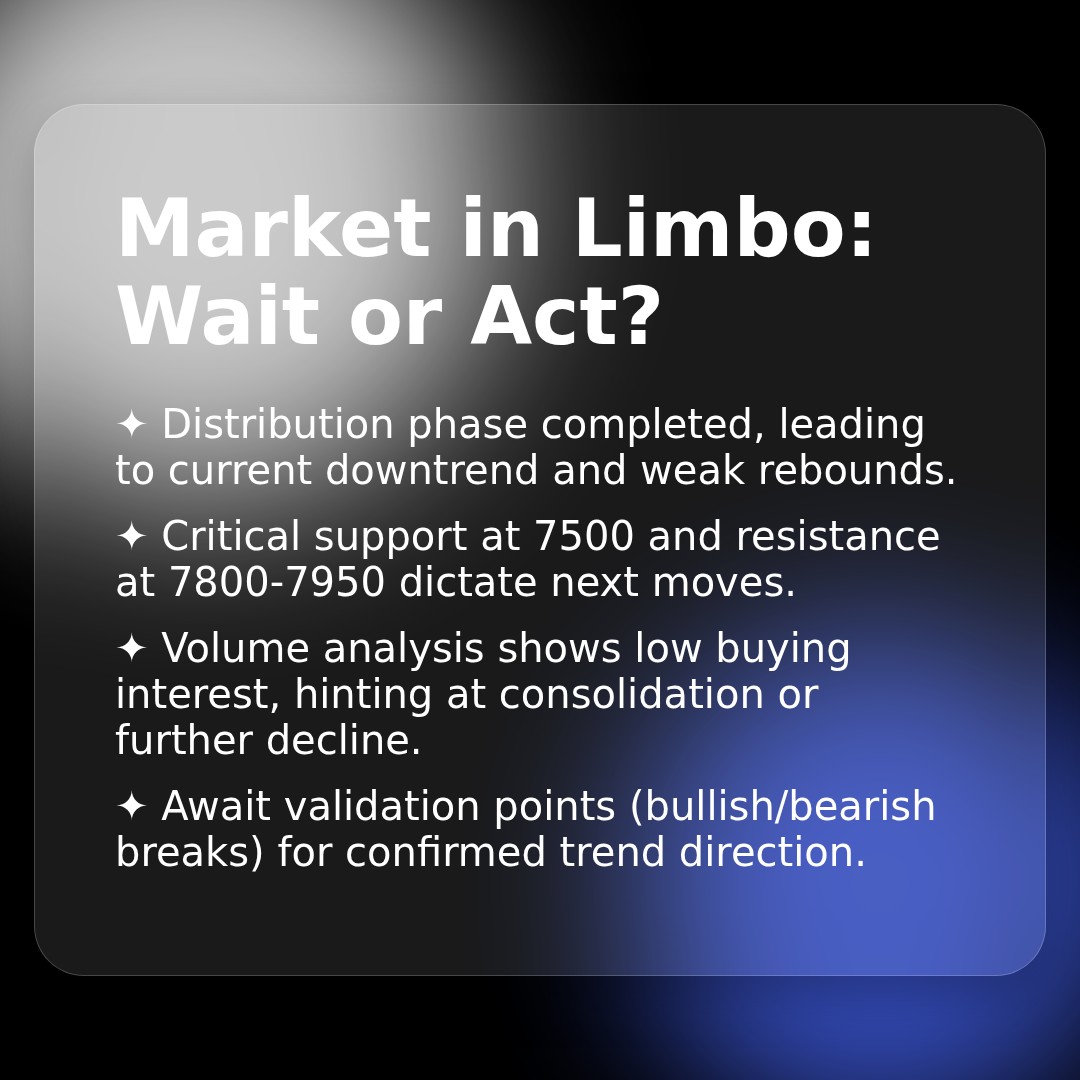 Market in Limbo: Wait or Act?

✦ Distribution phase completed, leading to current downtrend and weak rebounds.

✦ Critical support at 7500 and resistance at 7800-7950 dictate next moves.

✦ Volume analysis shows low buying interest, hinting at consolidation or further decline.

✦ Await validation points (bullish/bearish breaks) for confirmed trend direction.